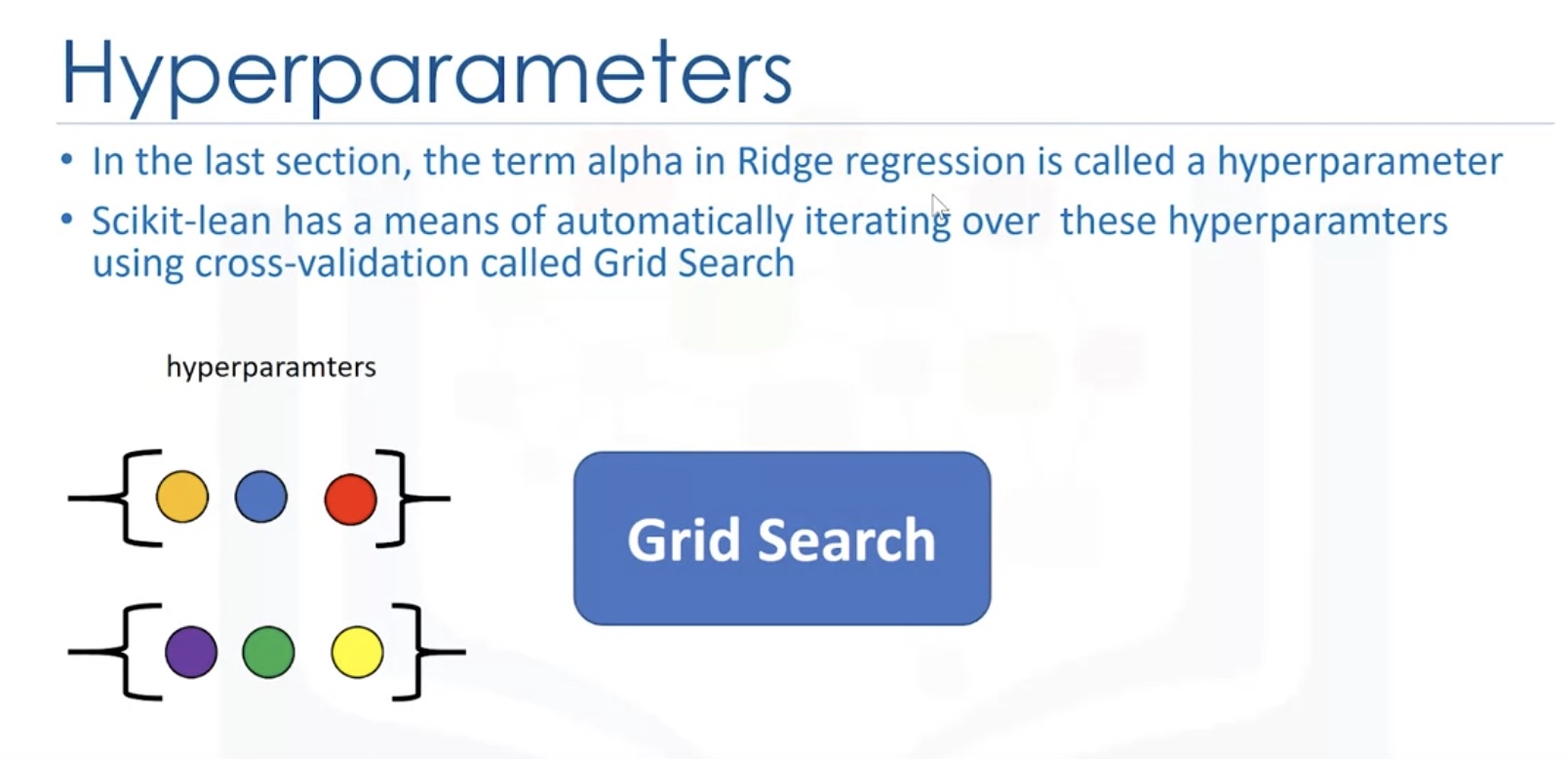 Hyperparameters

• In the last section, the term alpha in Ridge regression is called a hyperparameter
• Scikit-lean has a means of automatically iterating over these hyperparamters using cross-validation called Grid Search

hyperparamters

Grid Search